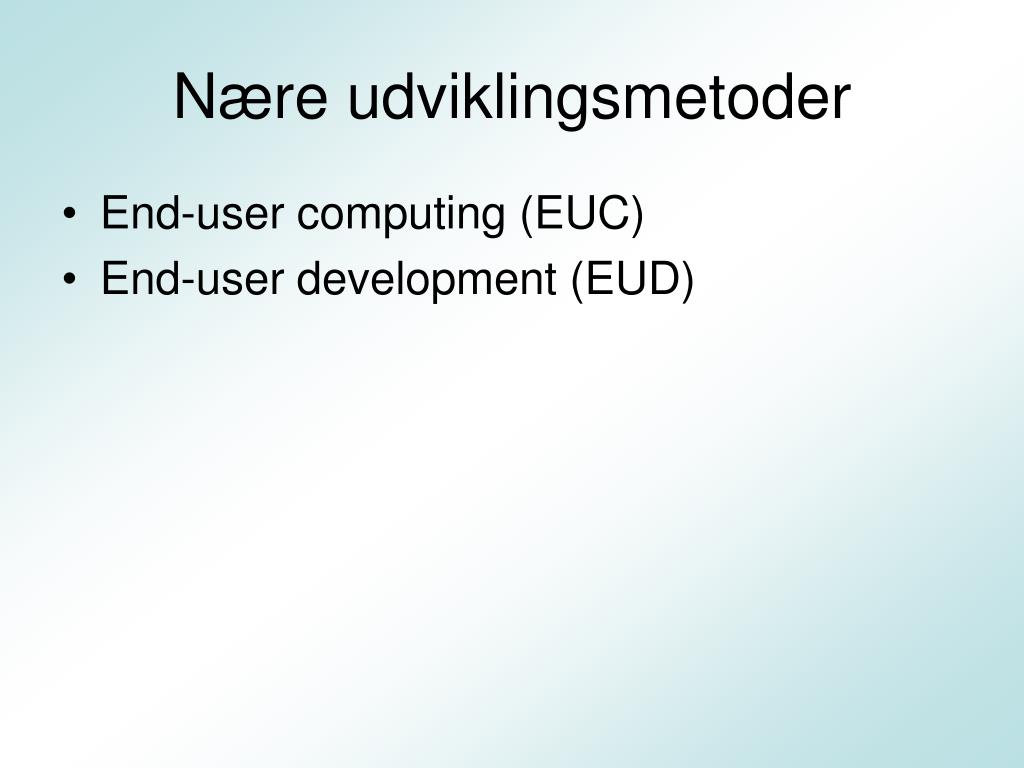 Nære udviklingsmetoder

• End-user computing (EUC)
• End-user development (EUD)